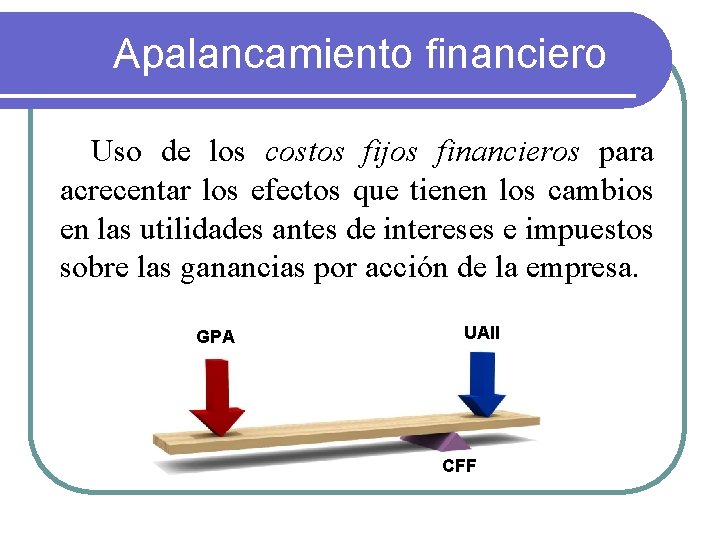 Apalancamiento financiero

Uso de los costos fijos financieros para acrecentar los efectos que tienen los cambios en las utilidades antes de intereses e impuestos sobre las ganancias por acción de la empresa.

GPA

UAII

CFF